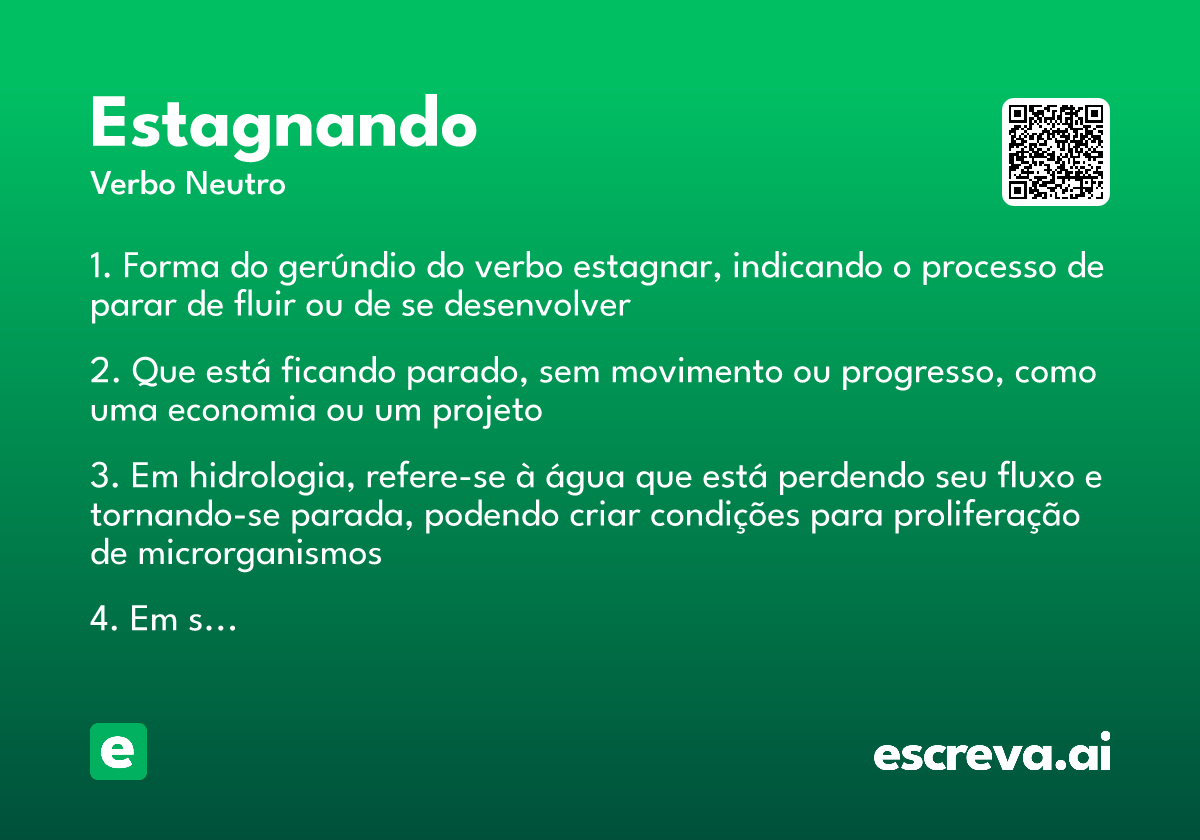 Estagnando
Verbo Neutro

1. Forma do gerúndio do verbo estagnar, indicando o processo de parar de fluir ou de se desenvolver

2. Que está ficando parado, sem movimento ou progresso, como uma economia ou um projeto

3. Em hidrologia, refere-se à água que está perdendo seu fluxo e tornando-se parada, podendo criar condições para proliferação de microrganismos

4. Em s…

e

escreva.ai